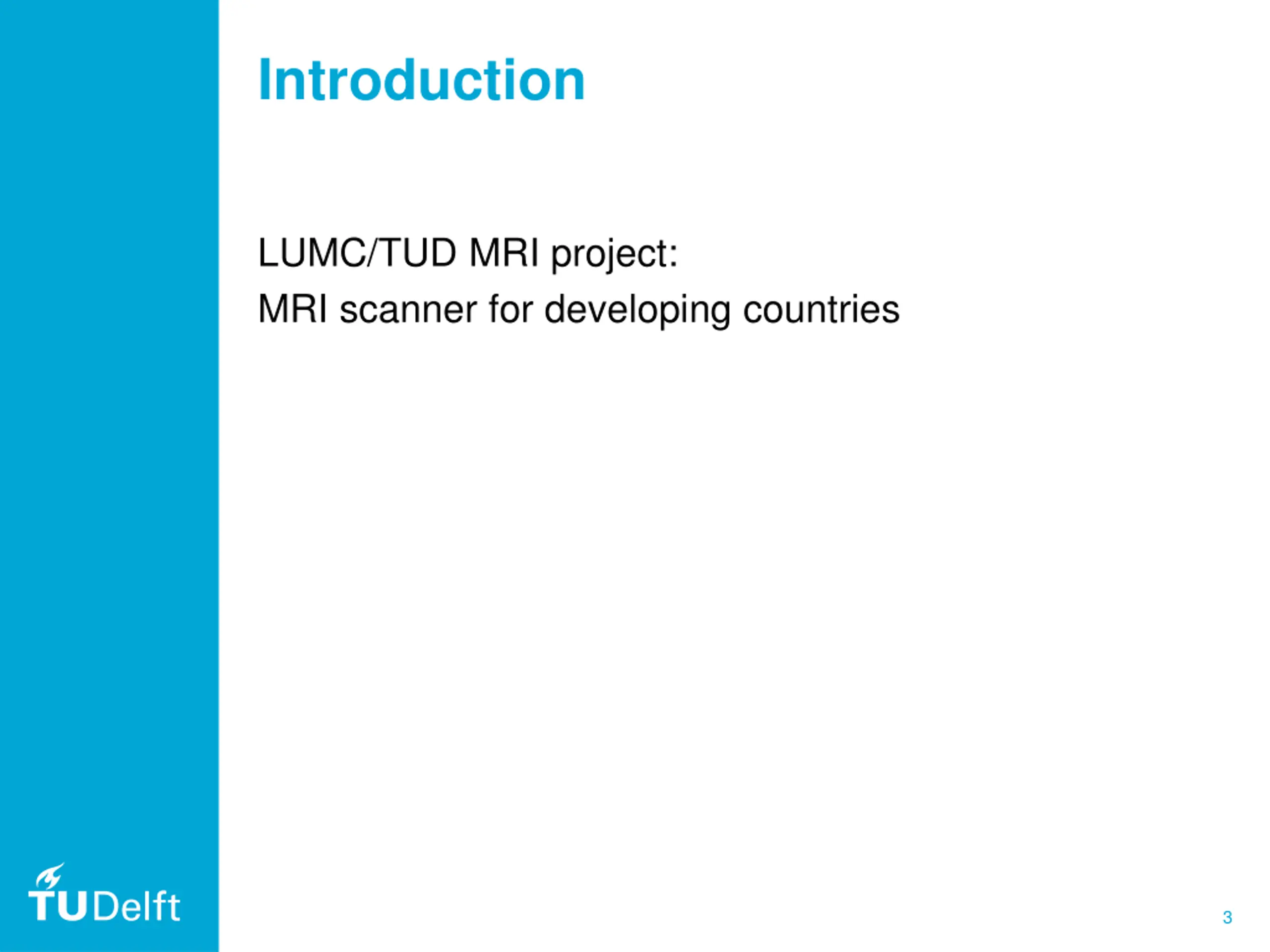 Introduction

LUMC/TUD MRI project:
MRI scanner for developing countries

TUDelft

3